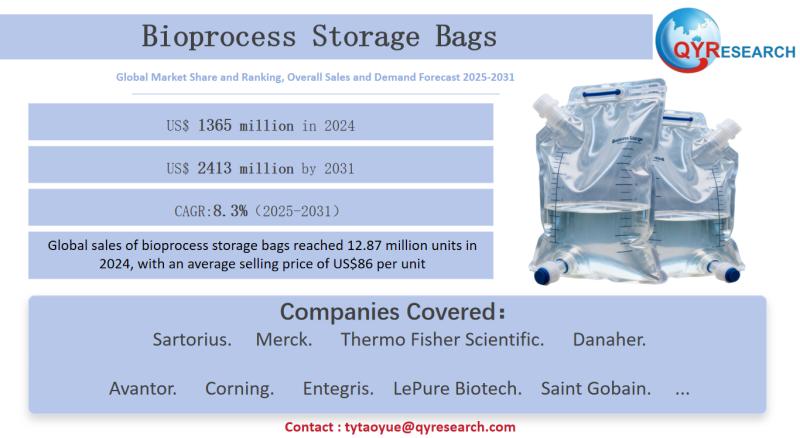 Bioprocess Storage Bags

QYRESEARCH

Global Market Share and Ranking, Overall Sales and Demand Forecast 2025-2031

US$ 1365 million in 2024

US$ 2413 million by 2031

CAGR:8.3%（2025-2031）

Global sales of bioprocess storage bags reached 12.87 million units in 2024, with an average selling price of US$86 per unit

Bioprocess Storage

Companies Covered：

Sartorius. Merck. Thermo Fisher Scientific. Danaher.

Avantor. Corning. Entegris. LePure Biotech. Saint Gobain. ...

Contact : tytaoyue@qyresearch.com